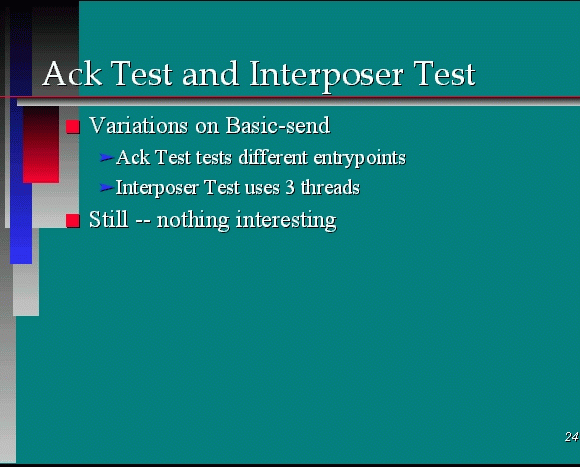 Ack Test and Interposer Test

Variations on Basic-send

Ack Test tests different entrypoints

Interposer Test uses 3 threads

Still -- nothing interesting

24